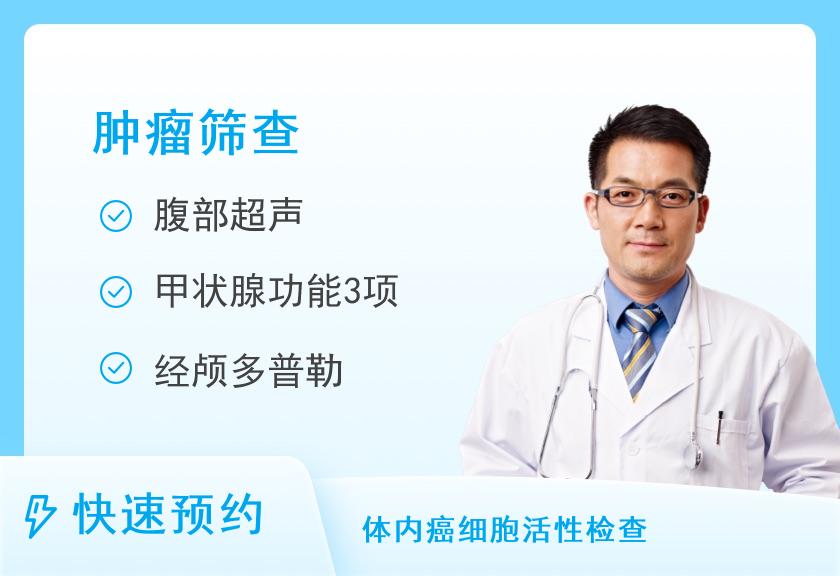 肿瘤筛查

腹部超声

甲状腺功能3项

经颅多普勒

快速预约

体内癌细胞活性检查